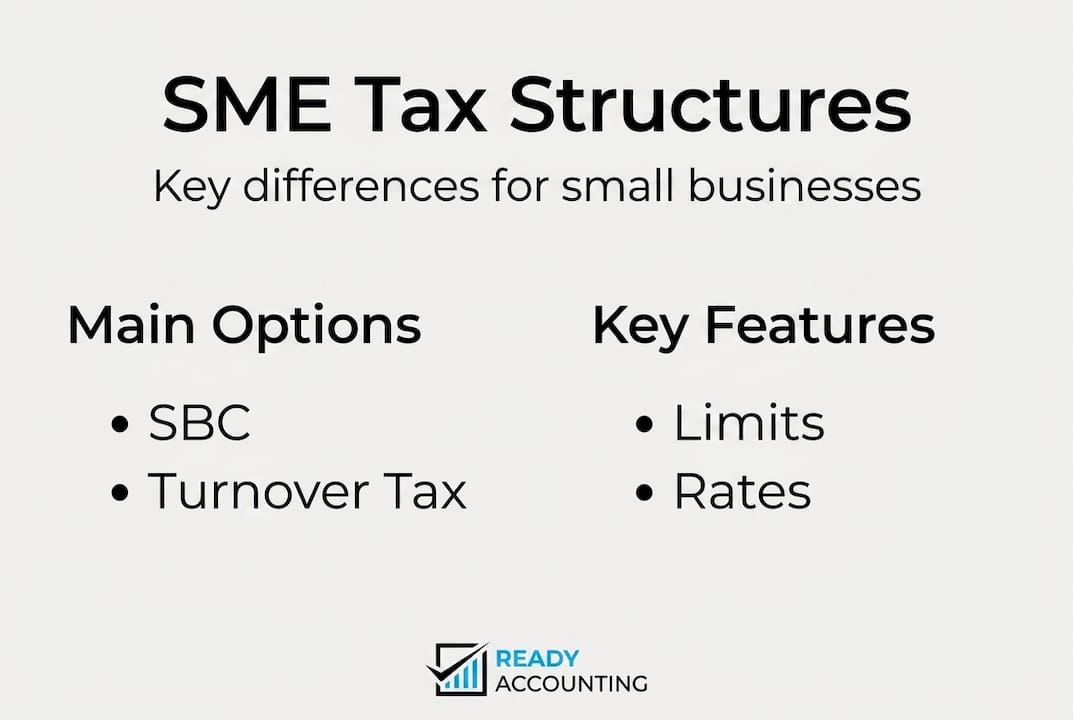 SME Tax Structures

Key differences for small businesses

Main Options

• SBC
• Turnover Tax

Key Features

• Limits
• Rates

READY
ACCOUNTING